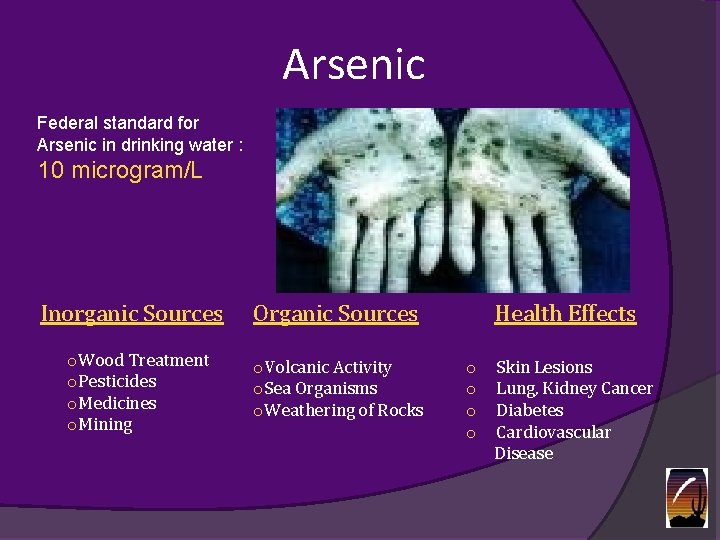 Arsenic

Federal standard for Arsenic in drinking water :
10 microgram/L

Inorganic Sources

o Wood Treatment
o Pesticides
o Medicines
o Mining

Organic Sources

o Volcanic Activity
o Sea Organisms
o Weathering of Rocks

Health Effects

o Skin Lesions
o Lung, Kidney Cancer
o Diabetes
o Cardiovascular Disease